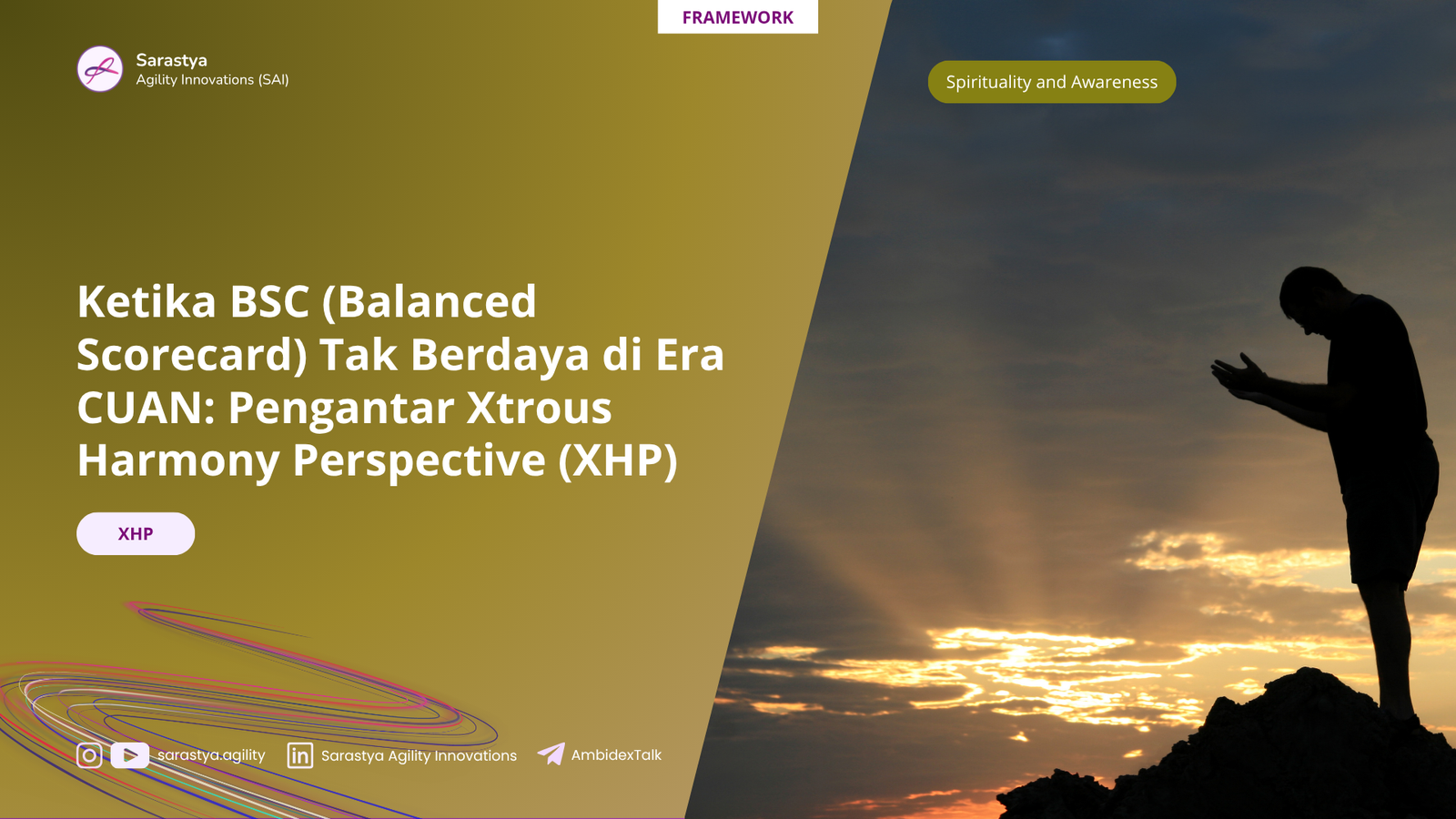 FRAMEWORK

Sarastya
Agility Innovations (SAI)

Spirituality and Awareness

Ketika BSC (Balanced Scorecard) Tak Berdaya di Era CUAN: Pengantar Xtrous Harmony Perspective (XHP)

XHP

sarastya.agility Sarastya Agility Innovations AmbidexTalk